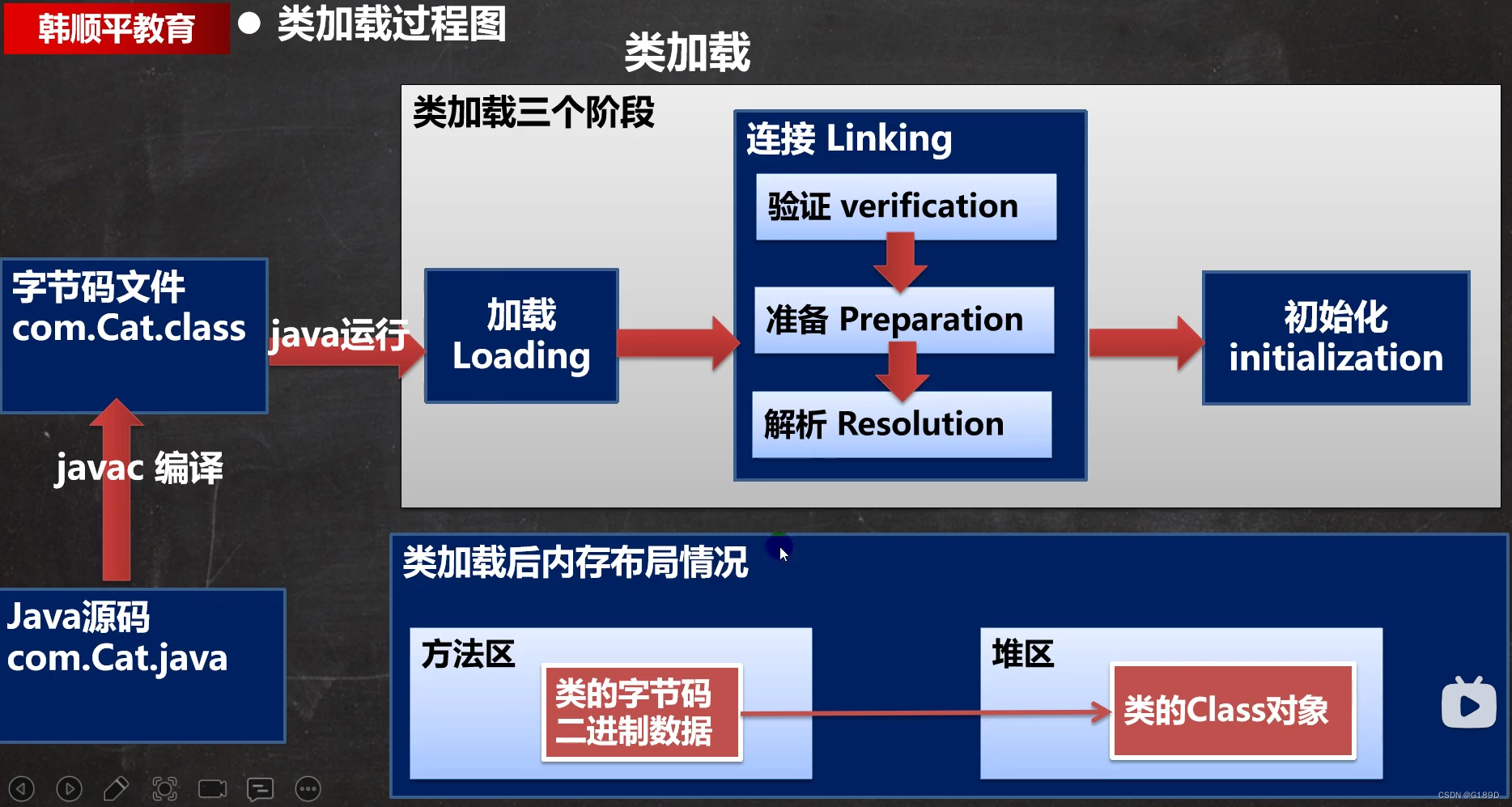 韩顺平教育

● 类加载过程图

类加载

类加载三个阶段

字节码文件
com.Cat.class

java运行

加载
Loading

连接 Linking

验证 verification

准备 Preparation

解析 Resolution

初始化
initialization

javac 编译

Java源码
com.Cat.java

类加载后内存布局情况

方法区

类的字节码
二进制数据

堆区

类的Class对象

CSDN @G189D